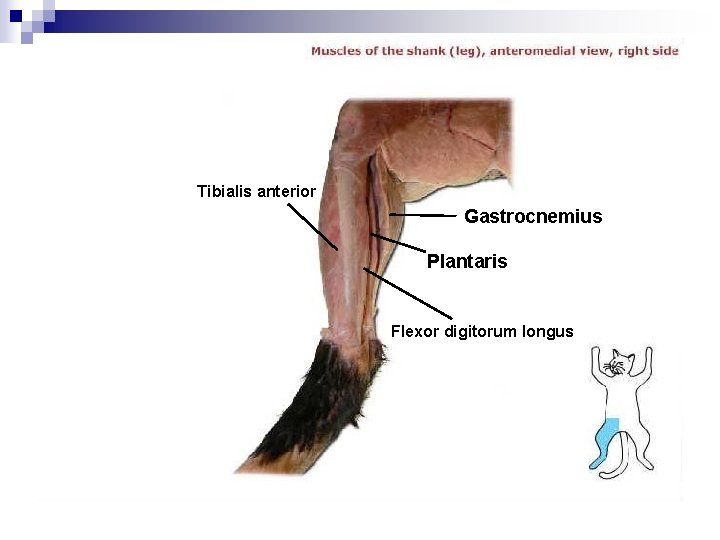 Muscles of the shank (leg), anteromedial view, right side

Tibialis anterior

Gastrocnemius

Plantaris

Flexor digitorum longus